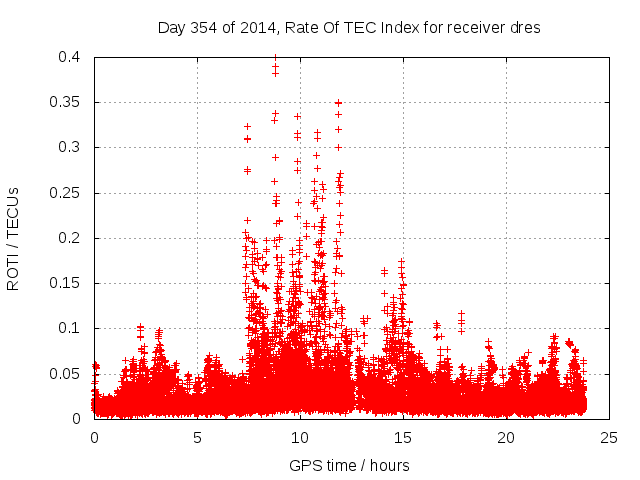 Day 354 of 2014, Rate Of TEC Index for receiver dres

ROTI / TECUs

0.4
0.35
0.3
0.25
0.2
0.15
0.1
0.05
0

0
5
10
15
20
25

GPS time / hours